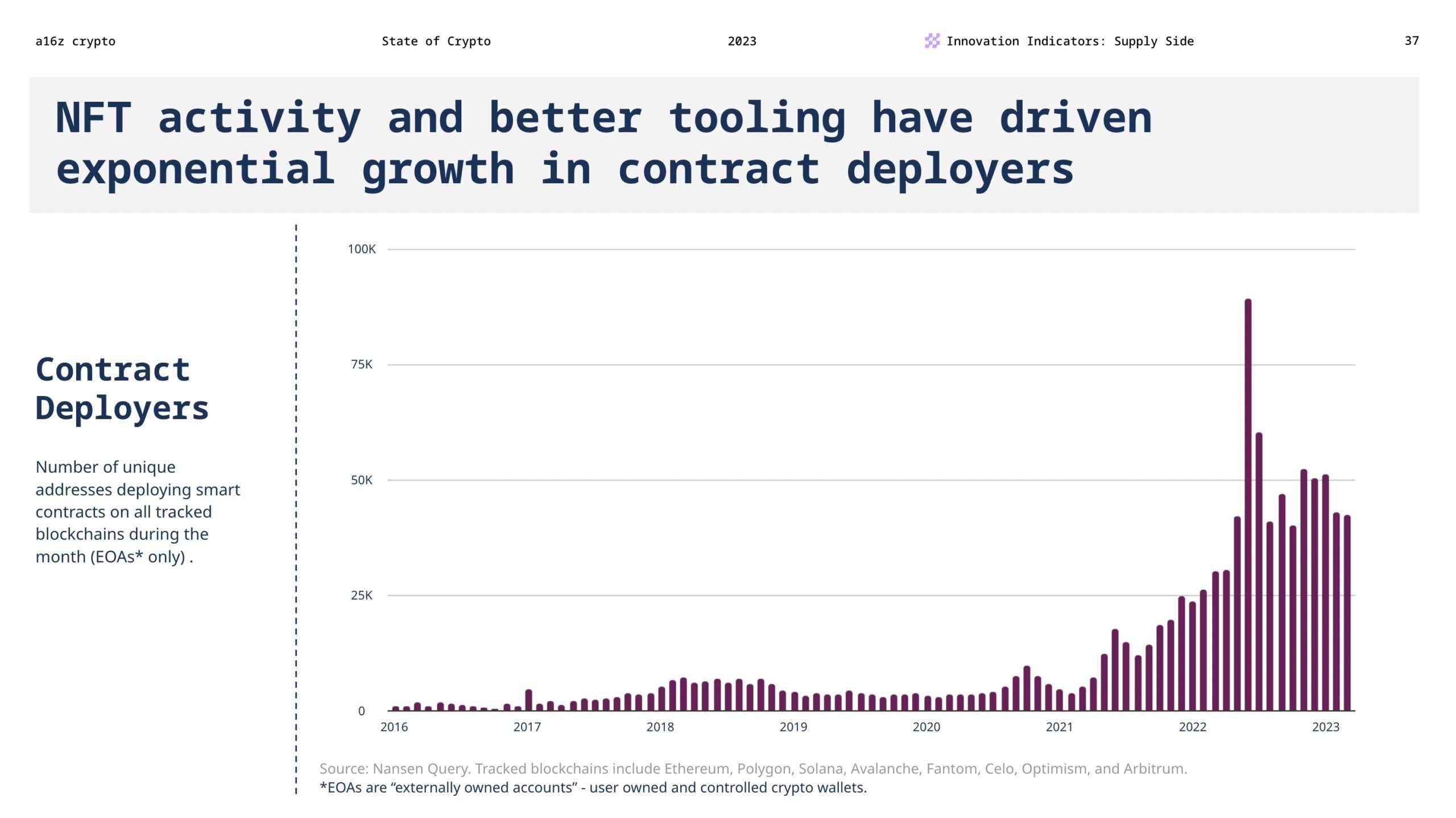 a16z crypto State of Crypto 2023 Innovation Indicators: Supply Side 37

NFT activity and better tooling have driven exponential growth in contract deployers

Contract Deployers

Number of unique addresses deploying smart contracts on all tracked blockchains during the month (EOAs* only) .

100K
75K
50K
25K
0

2016 2017 2018 2019 2020 2021 2022 2023

Source: Nansen Query. Tracked blockchains include Ethereum, Polygon, Solana, Avalanche, Fantom, Celo, Optimism, and Arbitrum.
*EOAs are “externally owned accounts” - user owned and controlled crypto wallets.